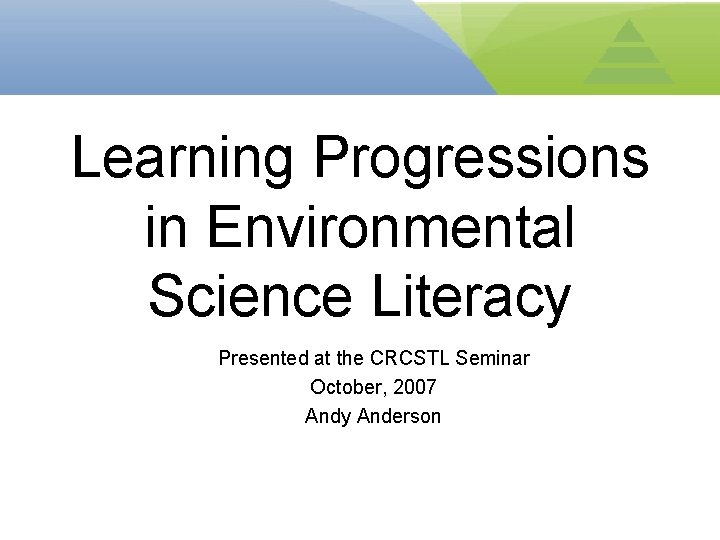 Learning Progressions in Environmental Science Literacy

Presented at the CRCSTL Seminar
October, 2007
Andy Anderson